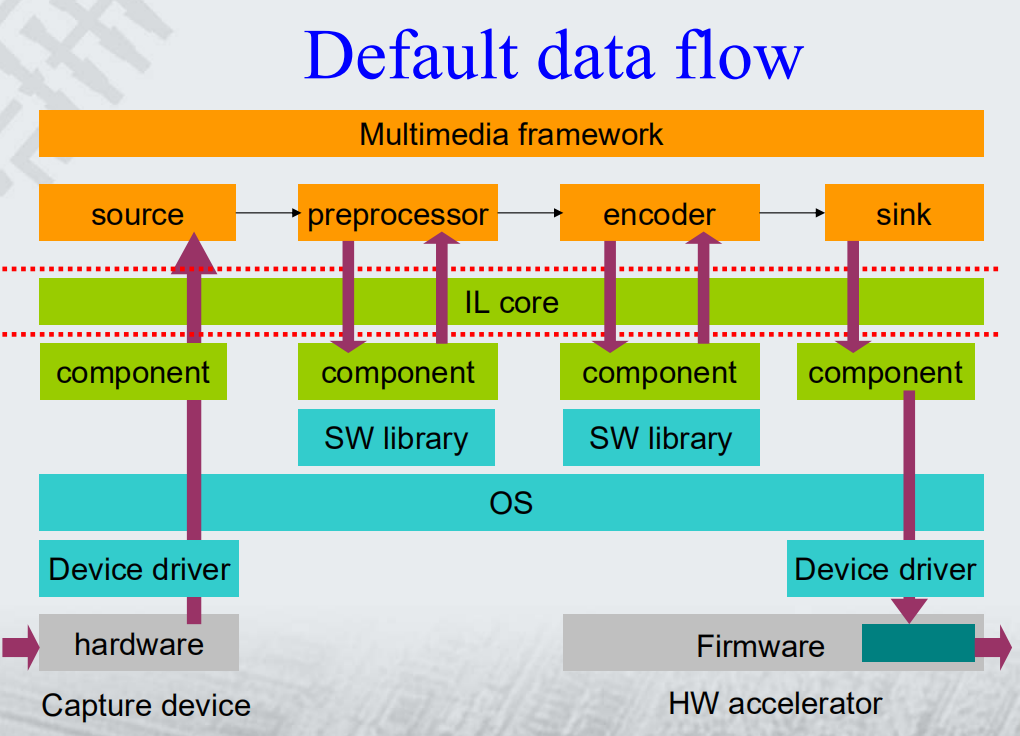 Default data flow

Multimedia framework

source

preprocessor

encoder

sink

IL core

component

component

component

component

SW library

SW library

OS

Device driver

Device driver

hardware

Firmware

Capture device

HW accelerator